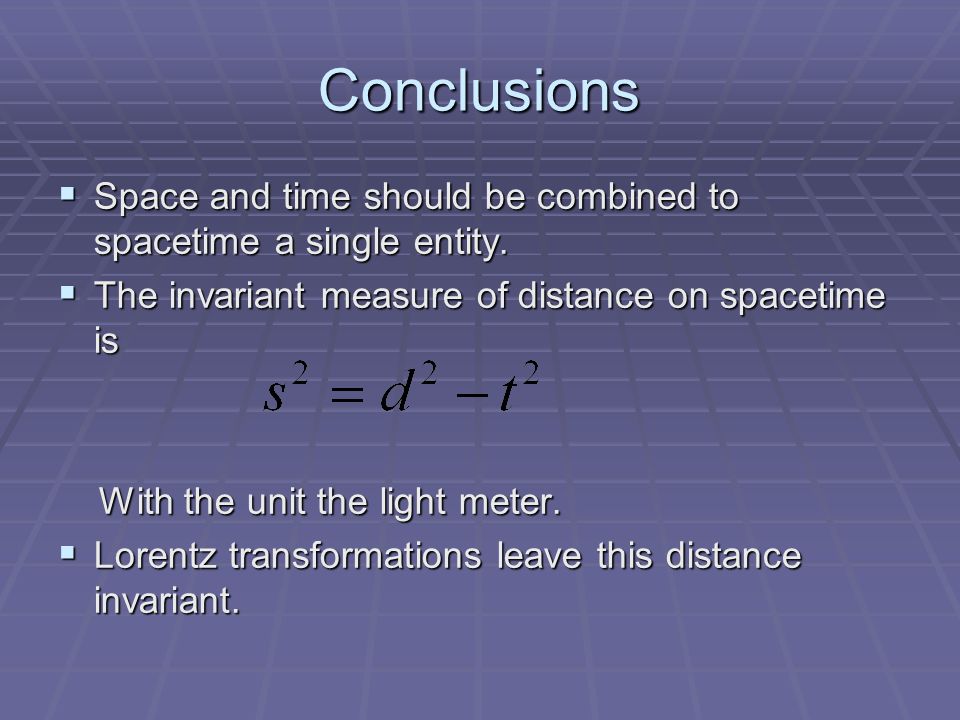 Conclusions

▪ Space and time should be combined to spacetime a single entity.

▪ The invariant measure of distance on spacetime is

$s^2 = d^2 - t^2$

With the unit the light meter.

▪ Lorentz transformations leave this distance invariant.